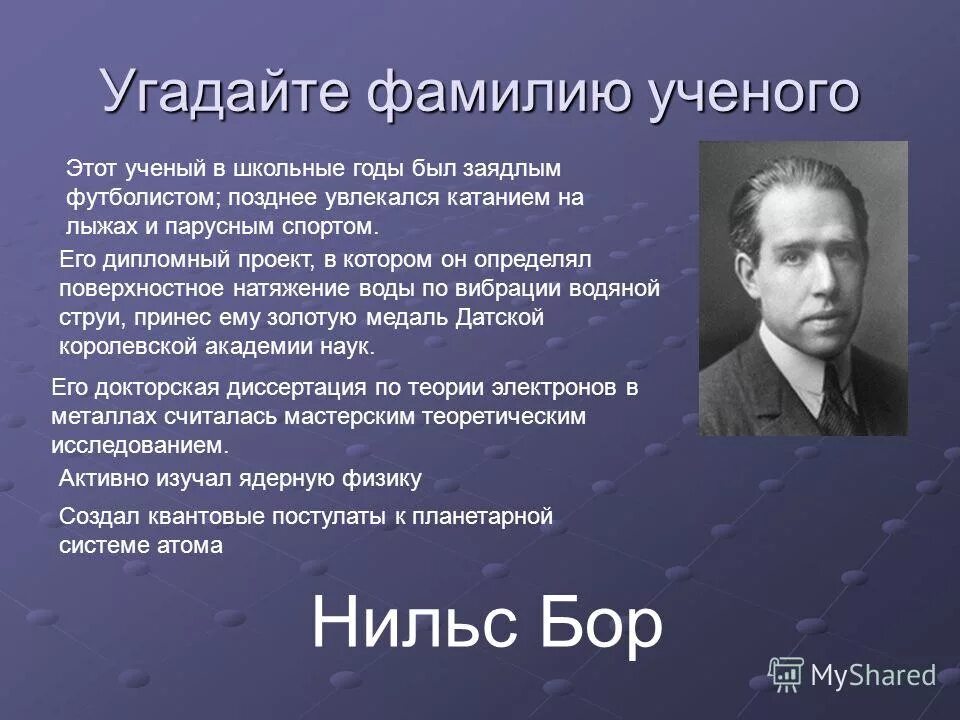 Угадайте фамилию ученого

Этот ученый в школьные годы был заядлым футболистом; позднее увлекался катанием на лыжах и парусным спортом.

Его дипломный проект, в котором он определял поверхностное натяжение воды по вибрации водяной струи, принес ему золотую медаль Датской королевской академии наук.

Его докторская диссертация по теории электронов в металлах считалась мастерским теоретическим исследованием.

Активно изучал ядерную физику

Создал квантовые постулаты к планетарной системе атома

Нильс Бор

MyShared